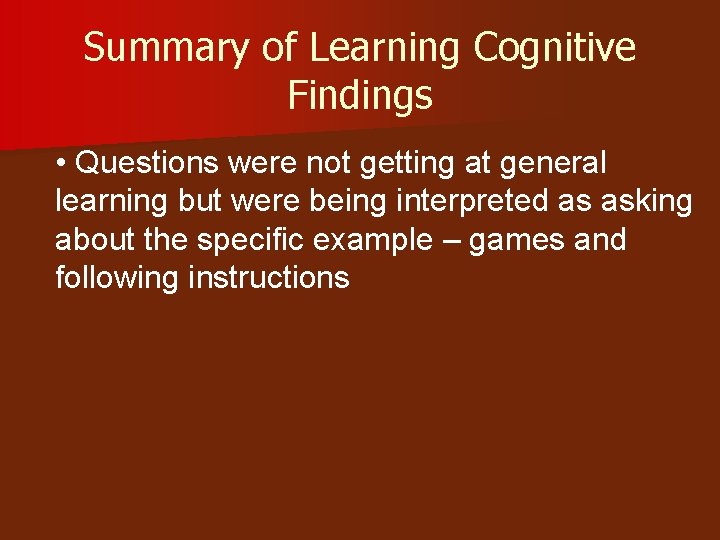 Summary of Learning Cognitive Findings

• Questions were not getting at general learning but were being interpreted as asking about the specific example – games and following instructions